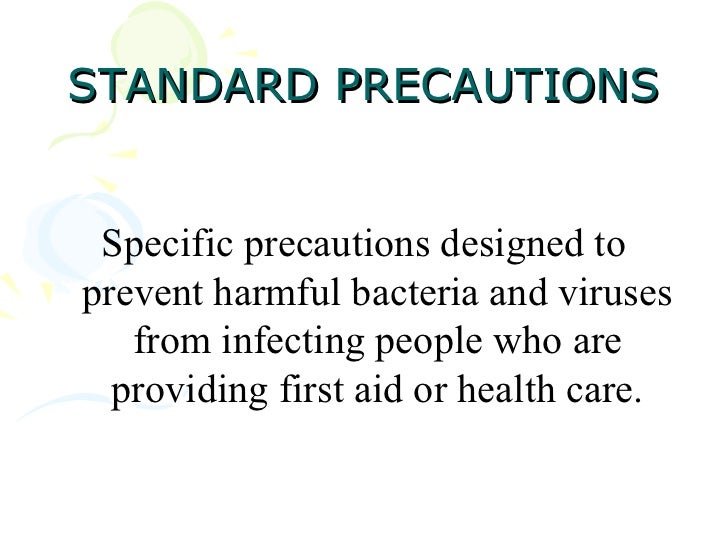 STANDARD PRECAUTIONS

Specific precautions designed to prevent harmful bacteria and viruses from infecting people who are providing first aid or health care.